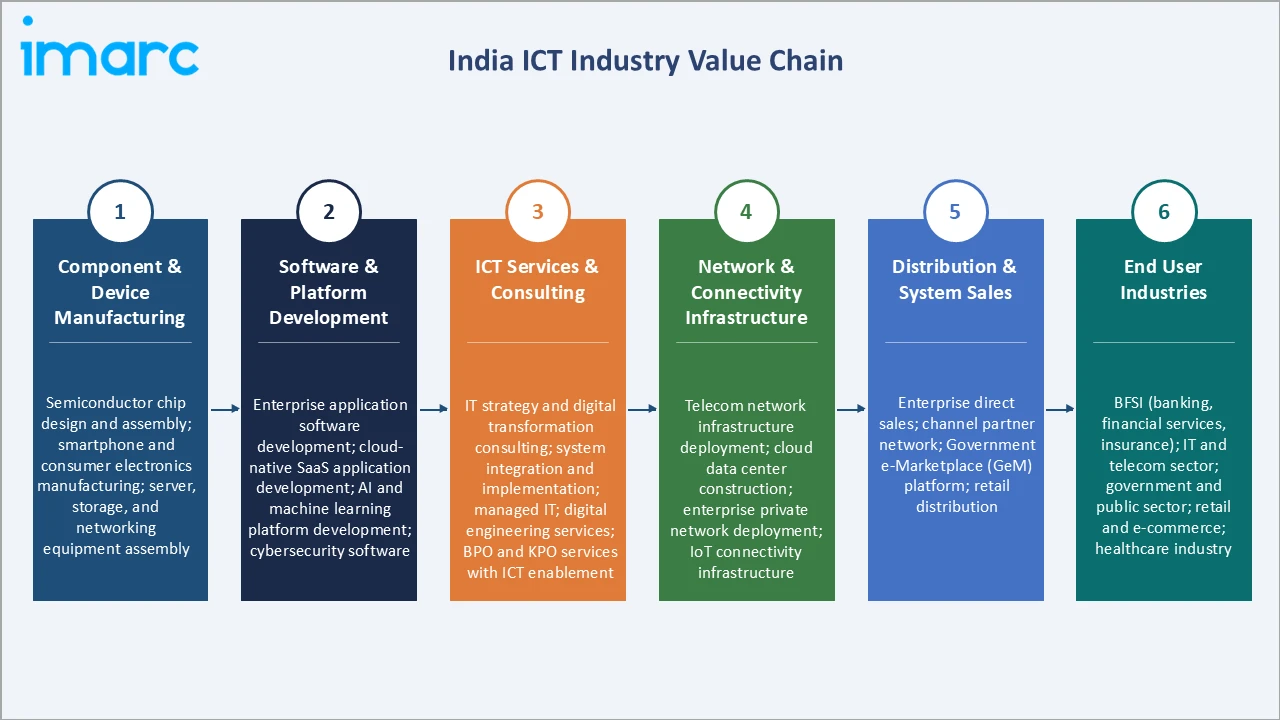 imarc

India ICT Industry Value Chain

1
Component & Device Manufacturing

Semiconductor chip design and assembly; smartphone and consumer electronics manufacturing; server, storage, and networking equipment assembly

2
Software & Platform Development

Enterprise application software development; cloud-native SaaS application development; AI and machine learning platform development; cybersecurity software

3
ICT Services & Consulting

IT strategy and digital transformation consulting; system integration and implementation; managed IT; digital engineering services; BPO and KPO services with ICT enablement

4
Network & Connectivity Infrastructure

Telecom network infrastructure deployment; cloud data center construction; enterprise private network deployment; IoT connectivity infrastructure

5
Distribution & System Sales

Enterprise direct sales; channel partner network; Government e-Marketplace (GeM) platform; retail distribution

6
End User Industries

BFSI (banking, financial services, insurance); IT and telecom sector; government and public sector; retail and e-commerce; healthcare industry